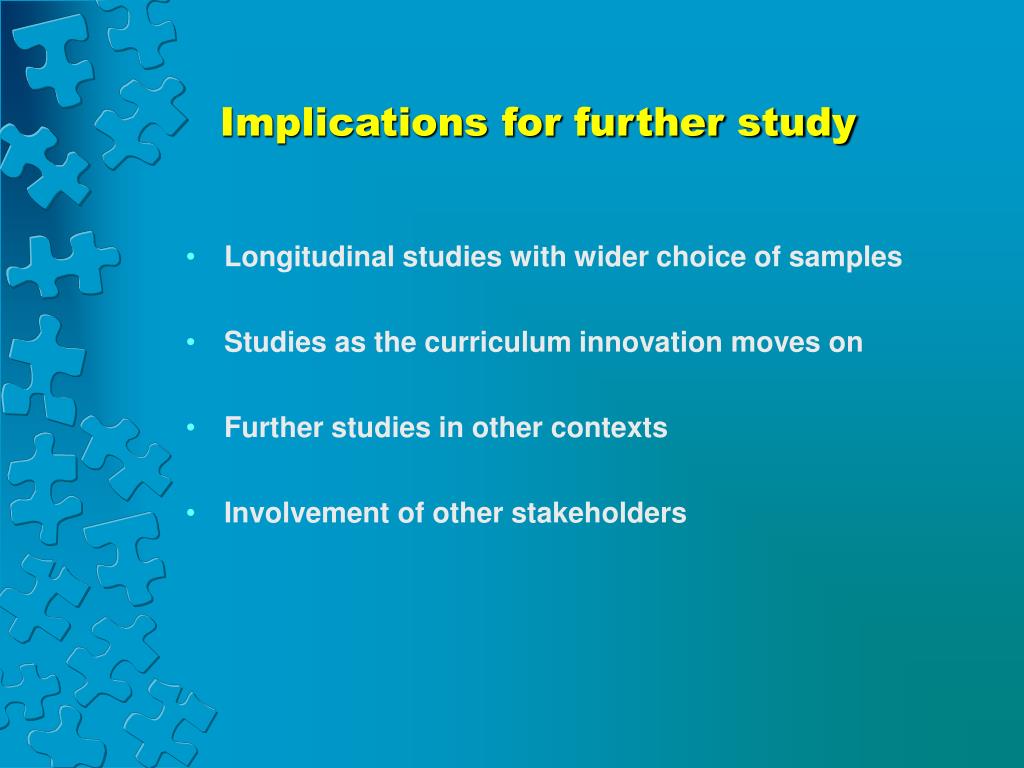 Implications for further study

• Longitudinal studies with wider choice of samples

• Studies as the curriculum innovation moves on

• Further studies in other contexts

• Involvement of other stakeholders